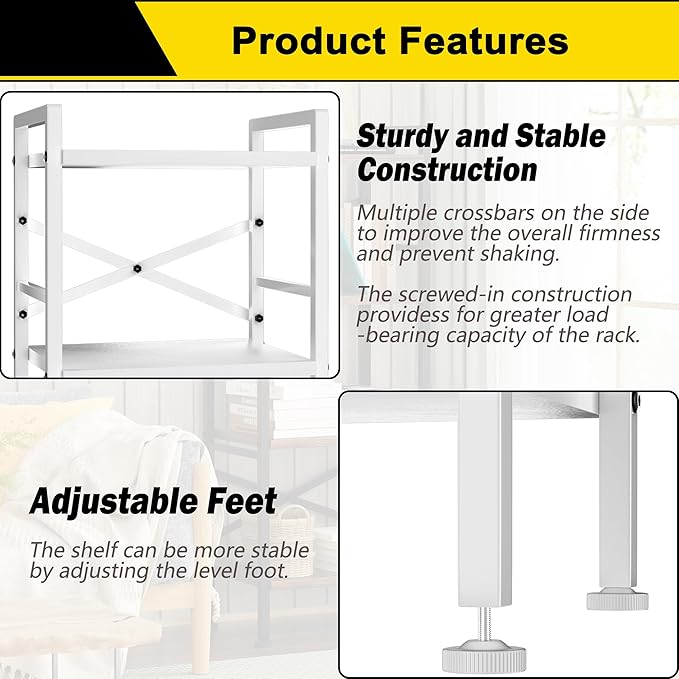 Product Features

Sturdy and Stable Construction

Multiple crossbars on the side to improve the overall firmness and prevent shaking.

The screwed-in construction providess for greater load -bearing capacity of the rack.

Adjustable Feet

The shelf can be more stable by adjusting the level foot.